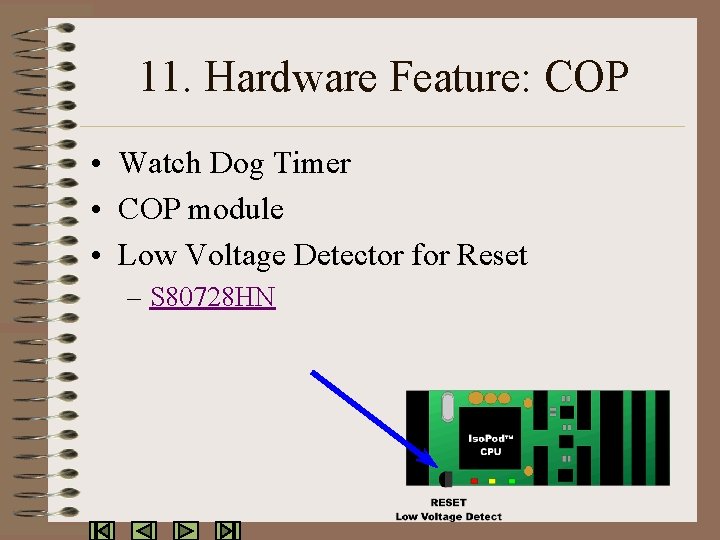 11. Hardware Feature: COP

• Watch Dog Timer
• COP module
• Low Voltage Detector for Reset
– S80728HN

IsoPod™ CPU

RESET
Low Voltage Detect